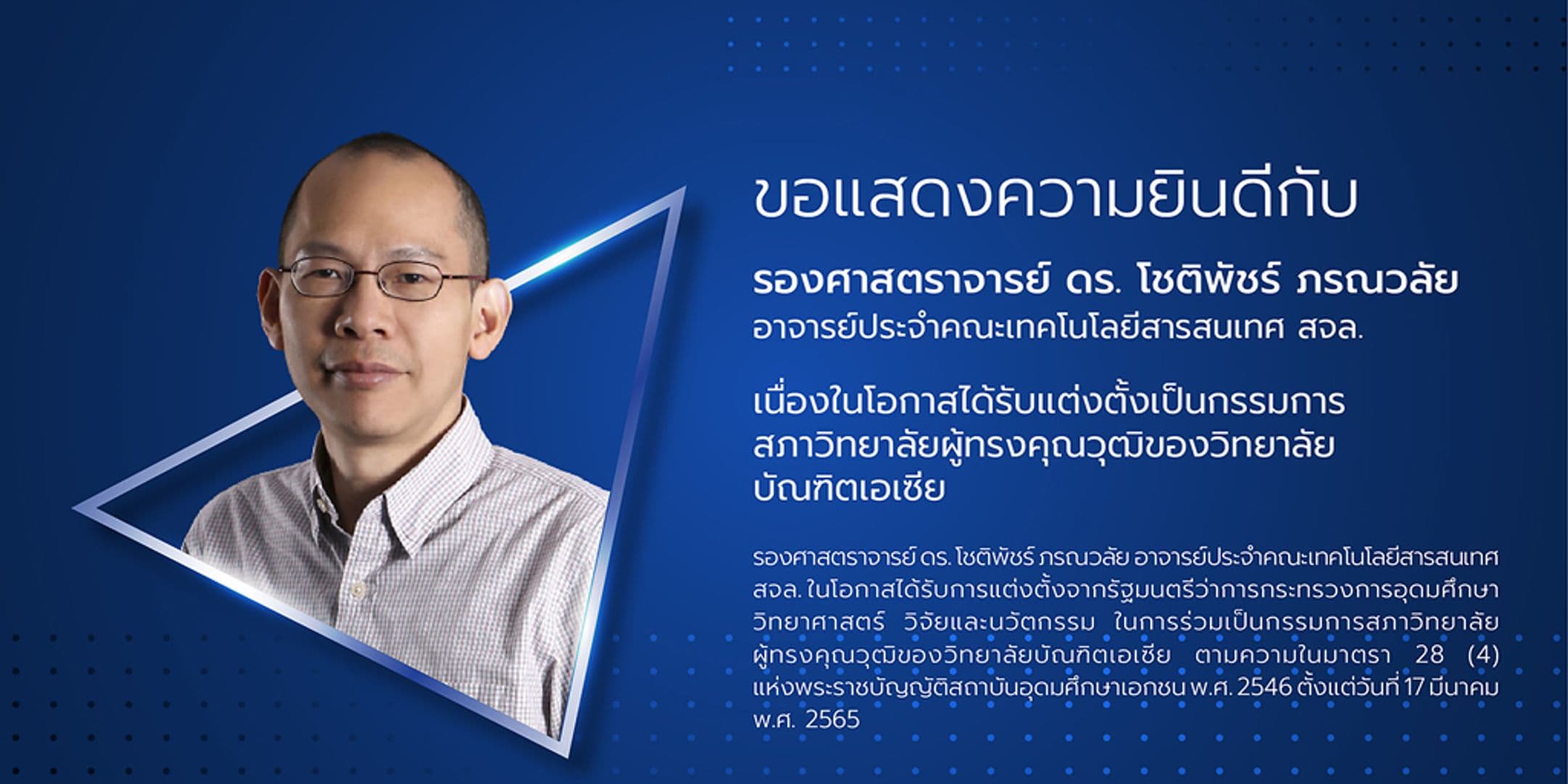 ขอแสดงความยินดีกับ

รองศาสตราจารย์ ดร. โชติพัชร์ ภรณวลัย
อาจารย์ประจำคณะเทคโนโลยีสารสนเทศ สจล.

เนื่องในโอกาสได้รับแต่งตั้งเป็นกรรมการสภาวิทยาลัยผู้ทรงคุณวุฒิของวิทยาลัยบัณฑิตเอเซีย

รองศาสตราจารย์ ดร. โชติพัชร์ ภรณวลัย อาจารย์ประจำคณะเทคโนโลยีสารสนเทศ สจล. ในโอกาสได้รับการแต่งตั้งจากรัฐมนตรีว่าการกระทรวงการอุดมศึกษา วิทยาศาสตร์ วิจัยและนวัตกรรม ในการร่วมเป็นกรรมการสภาวิทยาลัยผู้ทรงคุณวุฒิของวิทยาลัยบัณฑิตเอเซีย ตามความในมาตรา 28 (4) แห่งพระราชบัญญัติสถาบันอุดมศึกษาเอกชน พ.ศ. 2546 ตั้งแต่วันที่ 17 มีนาคม พ.ศ. 2565